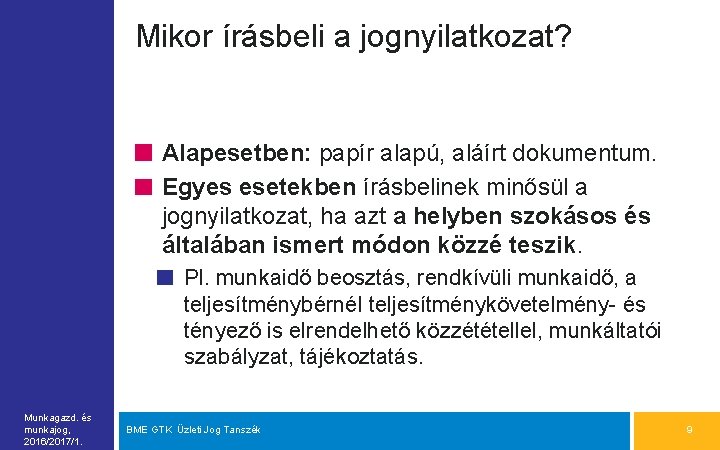 Mikor írásbeli a jognyilatkozat?

Alapesetben: papír alapú, aláírt dokumentum.

Egyes esetekben írásbelinek minősül a jognyilatkozat, ha azt a helyben szokásos és általában ismert módon közzé teszik.

Pl. munkaidő beosztás, rendkívüli munkaidő, a teljesítménybérnél teljesítménykövetelmény- és tényező is elrendelhető közzététellel, munkáltatói szabályzat, tájékoztatás.

Munkagazd. és munkajog, 2016/2017/1.

BME GTK Üzleti Jog Tanszék

9